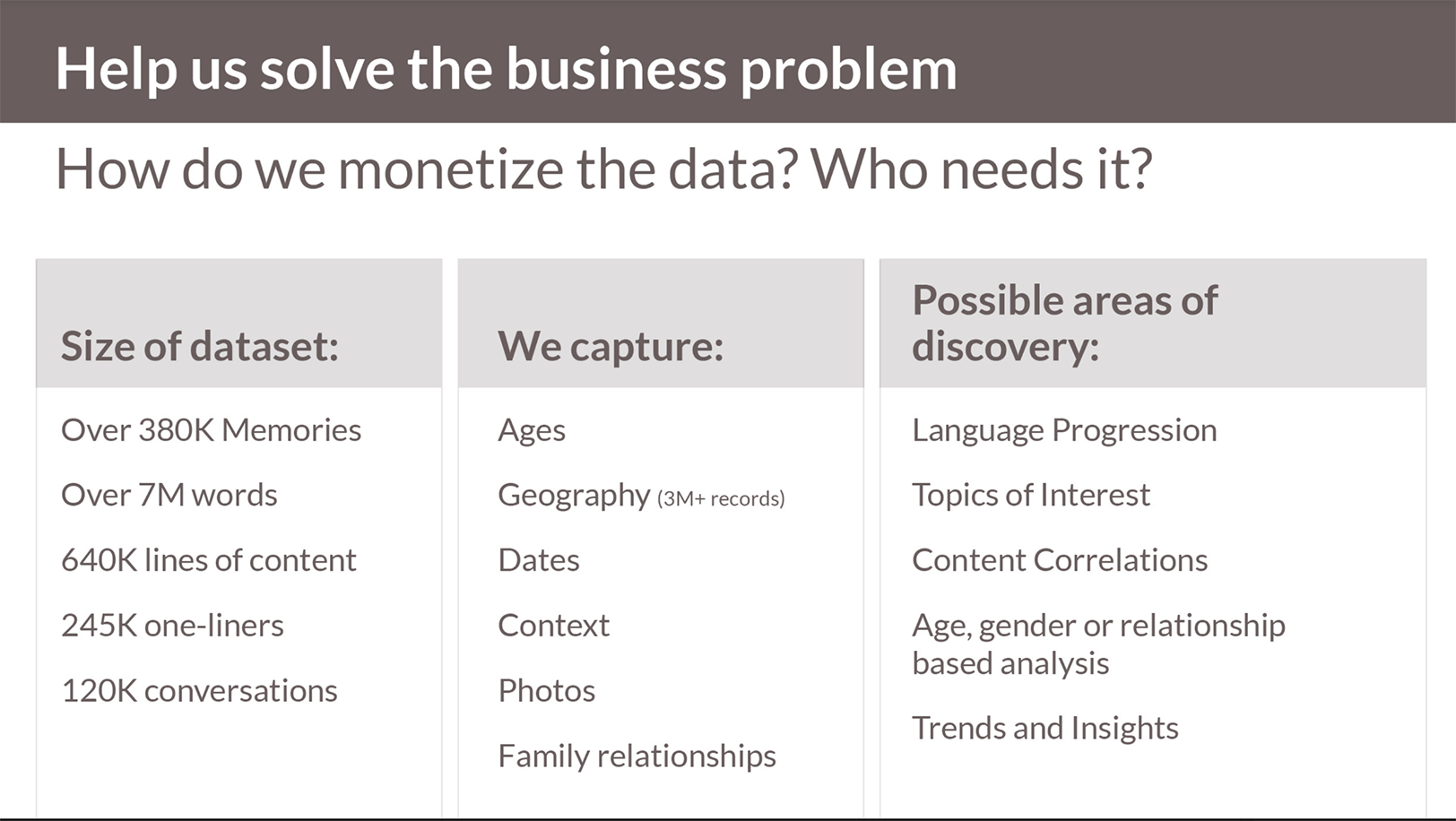 Help us solve the business problem

How do we monetize the data? Who needs it?

Size of dataset:

Over 380K Memories

Over 7M words

640K lines of content

245K one-liners

120K conversations

We capture:

Ages

Geography (3M+ records)

Dates

Context

Photos

Family relationships

Possible areas of discovery:

Language Progression

Topics of Interest

Content Correlations

Age, gender or relationship based analysis

Trends and Insights